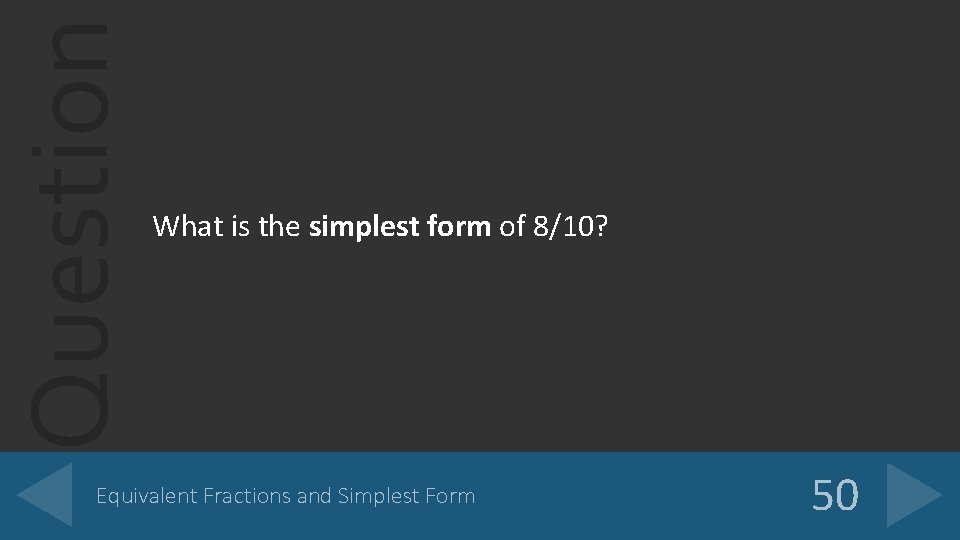 Question

What is the simplest form of 8/10?

Equivalent Fractions and Simplest Form

50